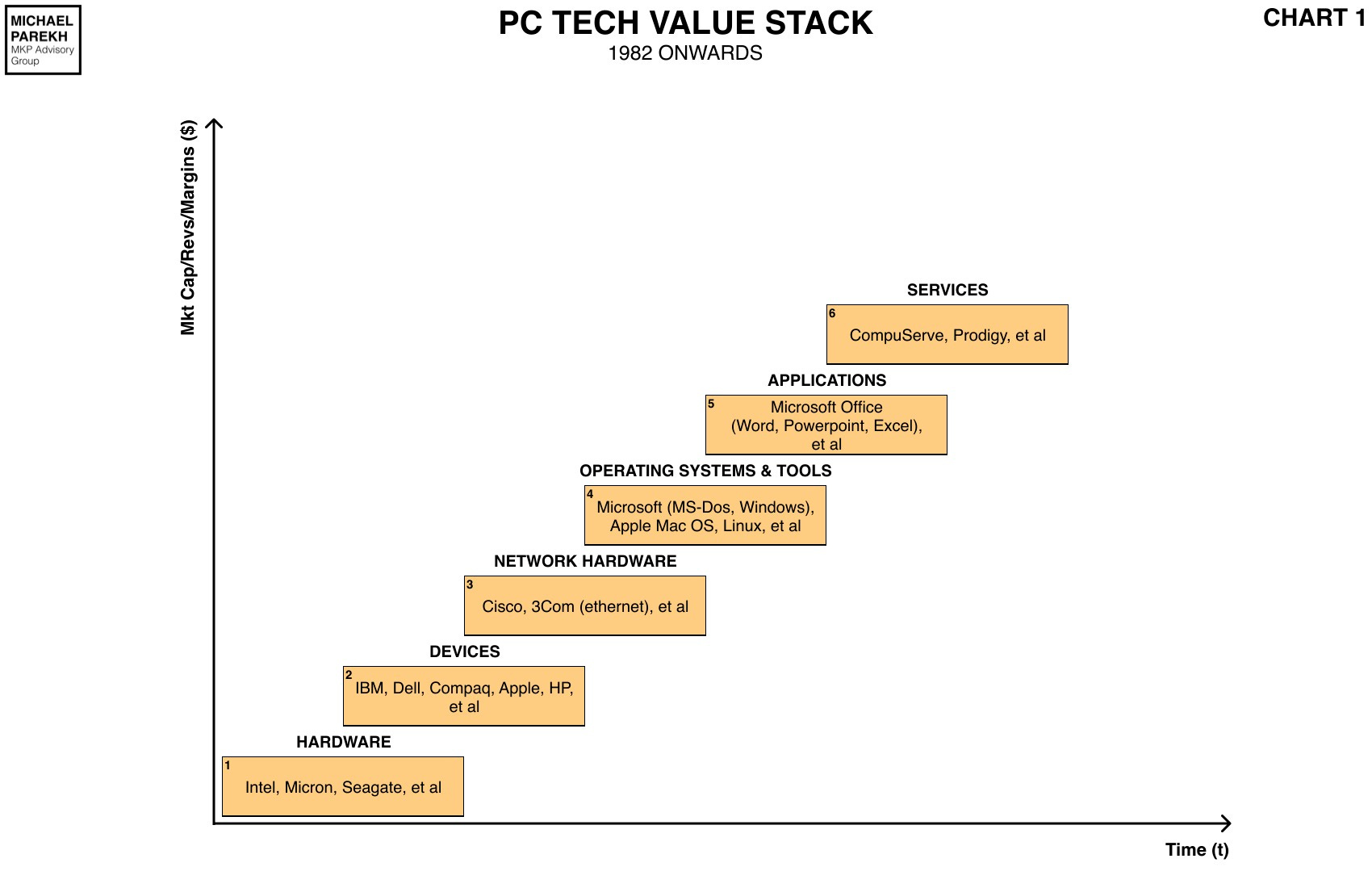 MICHAEL PAREKH
MKP Advisory Group

PC TECH VALUE STACK
1982 ONWARDS

CHART 1

Mkt Cap/Revs/Margins ($)

SERVICES
6
CompuServe, Prodigy, et al

APPLICATIONS
5
Microsoft Office (Word, Powerpoint, Excel), et al

OPERATING SYSTEMS & TOOLS
4
Microsoft (MS-Dos, Windows), Apple Mac OS, Linux, et al

NETWORK HARDWARE
3
Cisco, 3Com (ethernet), et al

DEVICES
2
IBM, Dell, Compaq, Apple, HP, et al

HARDWARE
1
Intel, Micron, Seagate, et al

Time (t)